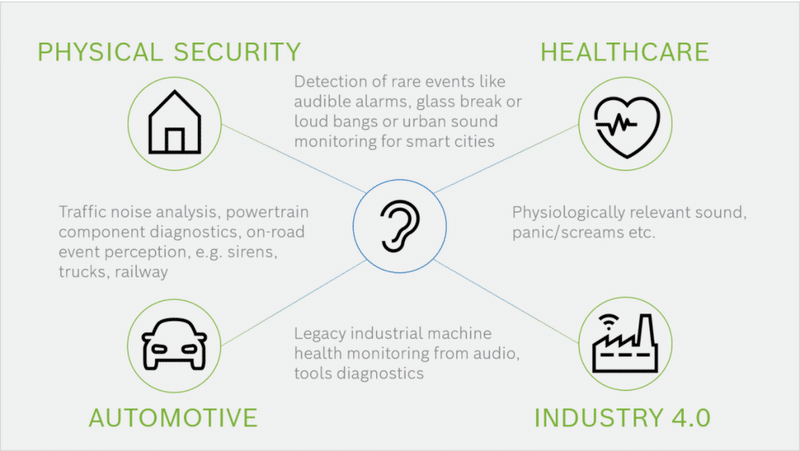 PHYSICAL SECURITY

HEALTHCARE

Detection of rare events like audible alarms, glass break or loud bangs or urban sound monitoring for smart cities

Traffic noise analysis, powertrain component diagnostics, on-road event perception, e.g. sirens, trucks, railway

Physiologically relevant sound, panic/screams etc.

Legacy industrial machine health monitoring from audio, tools diagnostics

AUTOMOTIVE

INDUSTRY 4.0